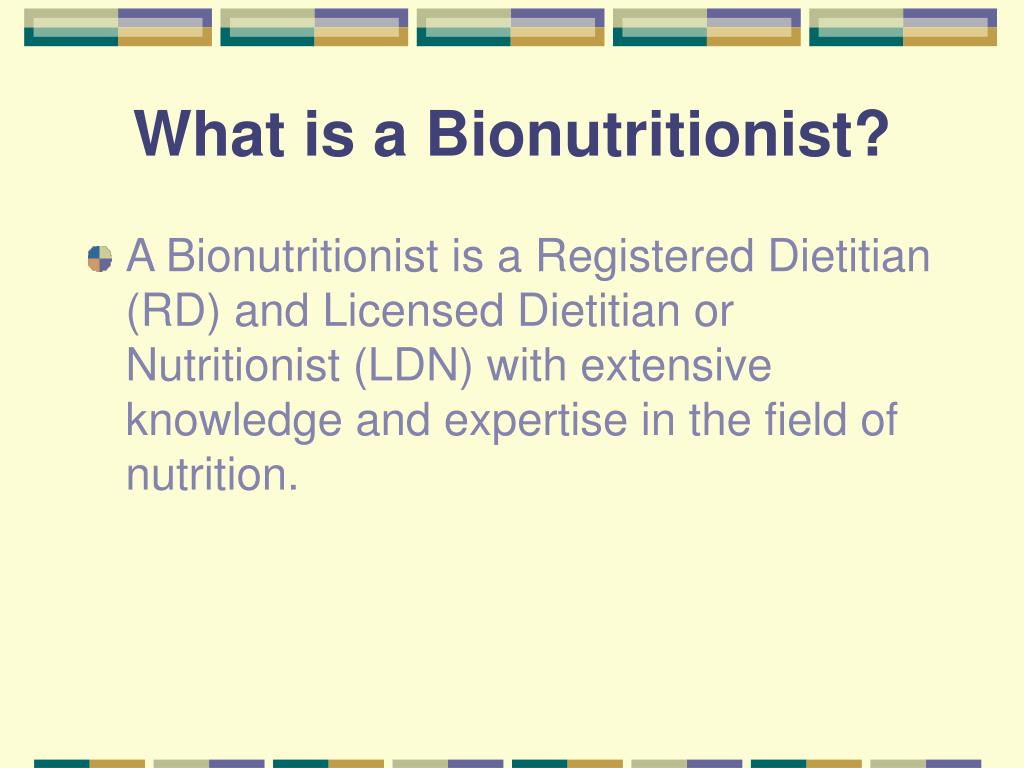 What is a Bionutritionist?

A Bionutritionist is a Registered Dietitian (RD) and Licensed Dietitian or Nutritionist (LDN) with extensive knowledge and expertise in the field of nutrition.